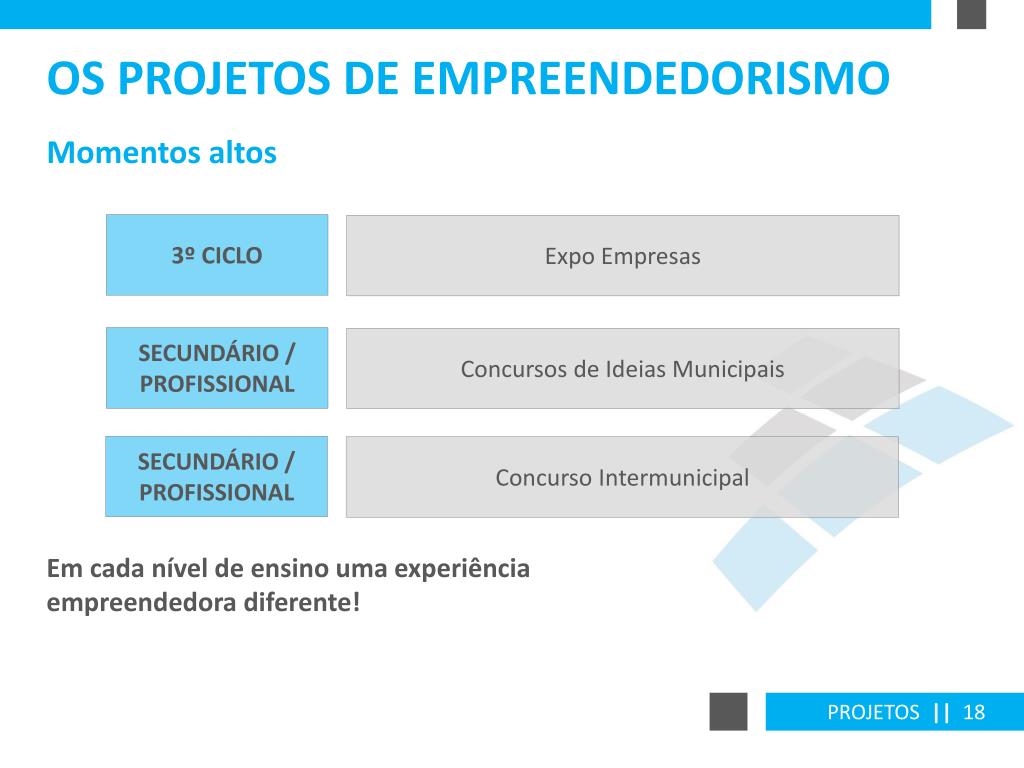 OS PROJETOS DE EMPREENDEDORISMO

Momentos altos

3º CICLO

Expo Empresas

SECUNDÁRIO / PROFISSIONAL

Concursos de Ideias Municipais

SECUNDÁRIO / PROFISSIONAL

Concurso Intermunicipal

Em cada nível de ensino uma experiência empreendedora diferente!

PROJETOS || 18